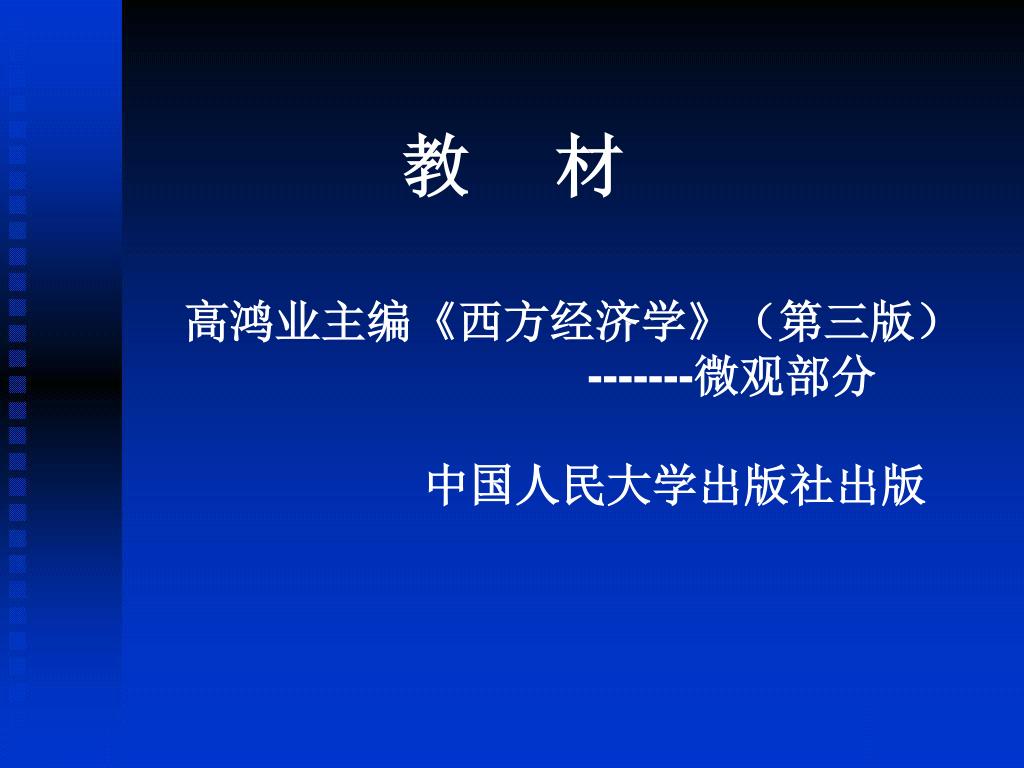 教　材

高鸿业主编《西方经济学》（第三版）
-------微观部分

中国人民大学出版社出版